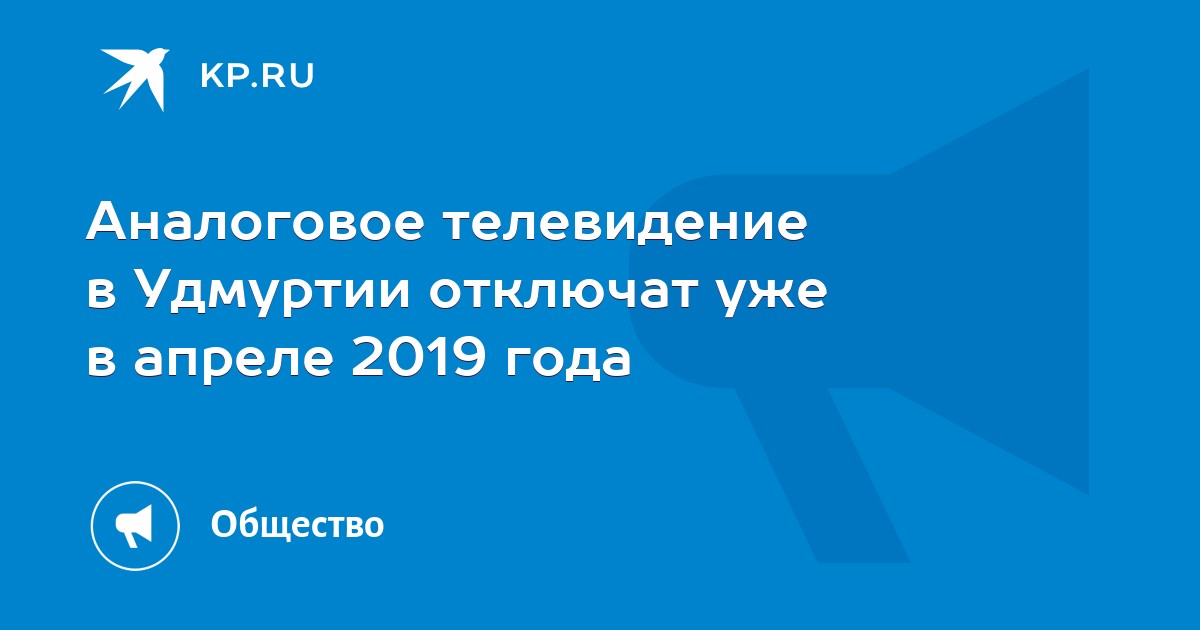 KP.RU

Аналоговое телевидение в Удмуртии отключат уже в апреле 2019 года

Общество